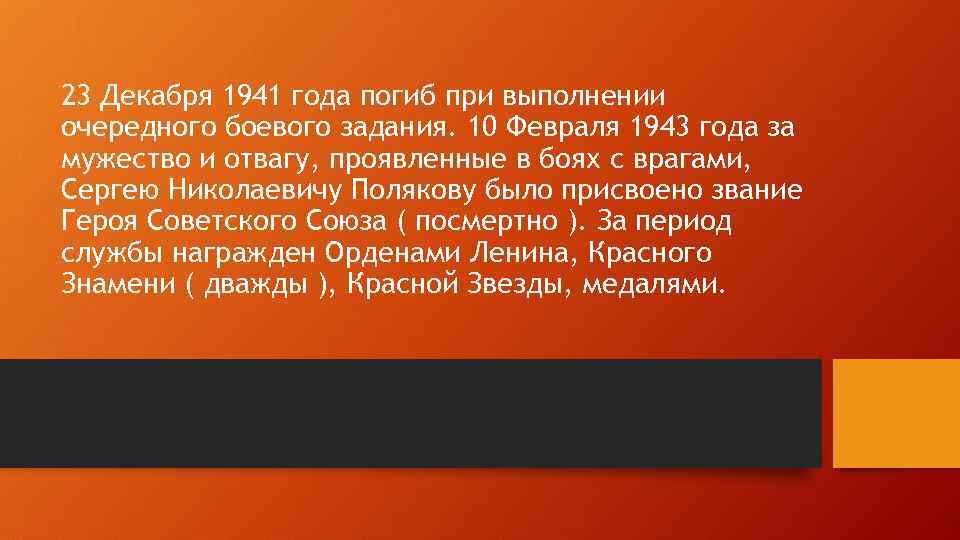 23 Декабря 1941 года погиб при выполнении очередного боевого задания. 10 Февраля 1943 года за мужество и отвагу, проявленные в боях с врагами, Сергею Николаевичу Полякову было присвоено звание Героя Советского Союза ( посмертно ). За период службы награжден Орденами Ленина, Красного Знамени ( дважды ), Красной Звезды, медалями.